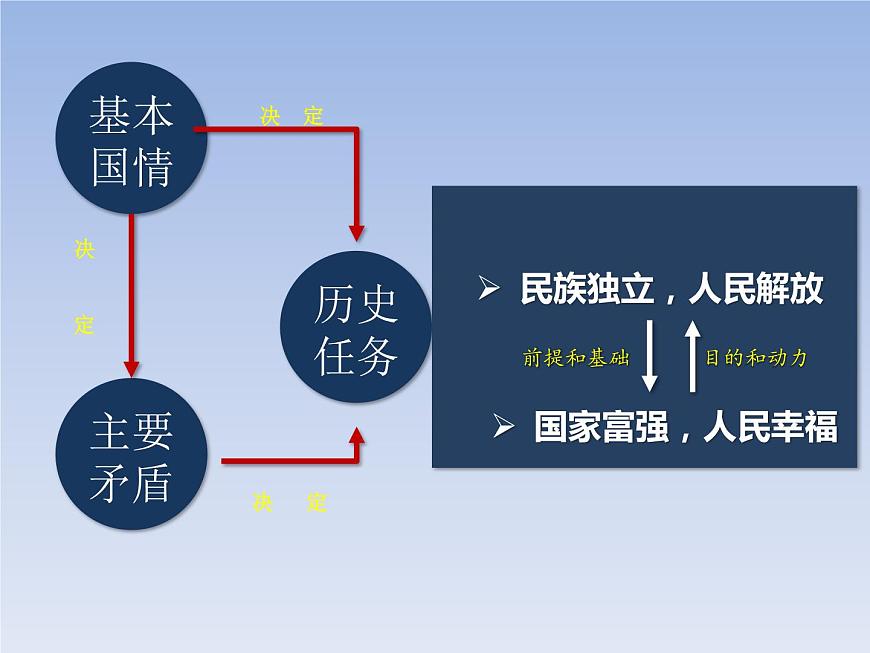 基本国情

决 定

决 定

历史任务

主要矛盾

决 定

➢ 民族独立，人民解放

前提和基础

目的和动力

➢ 国家富强，人民幸福